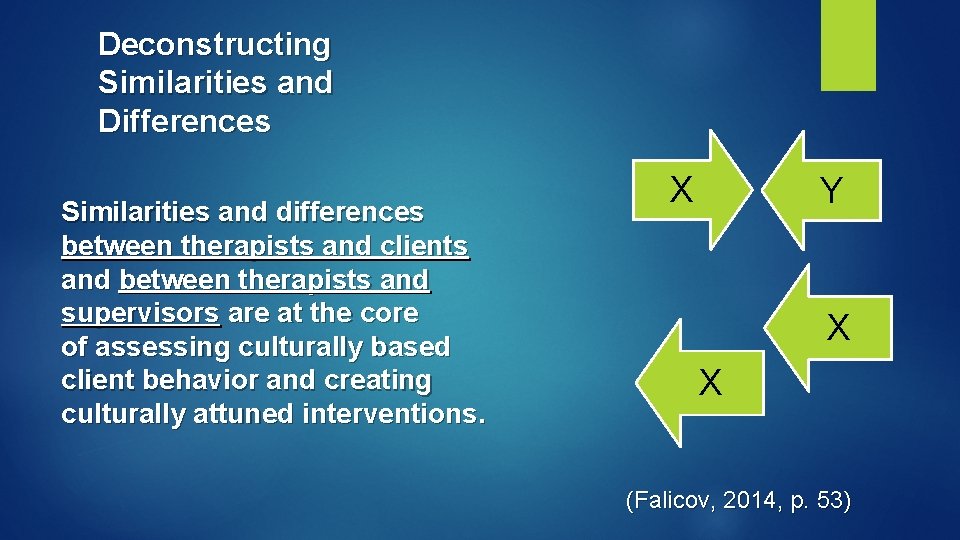 Deconstructing Similarities and Differences

Similarities and differences between therapists and clients and between therapists and supervisors are at the core of assessing culturally based client behavior and creating culturally attuned interventions.

X

Y

X

X

(Falicov, 2014, p. 53)